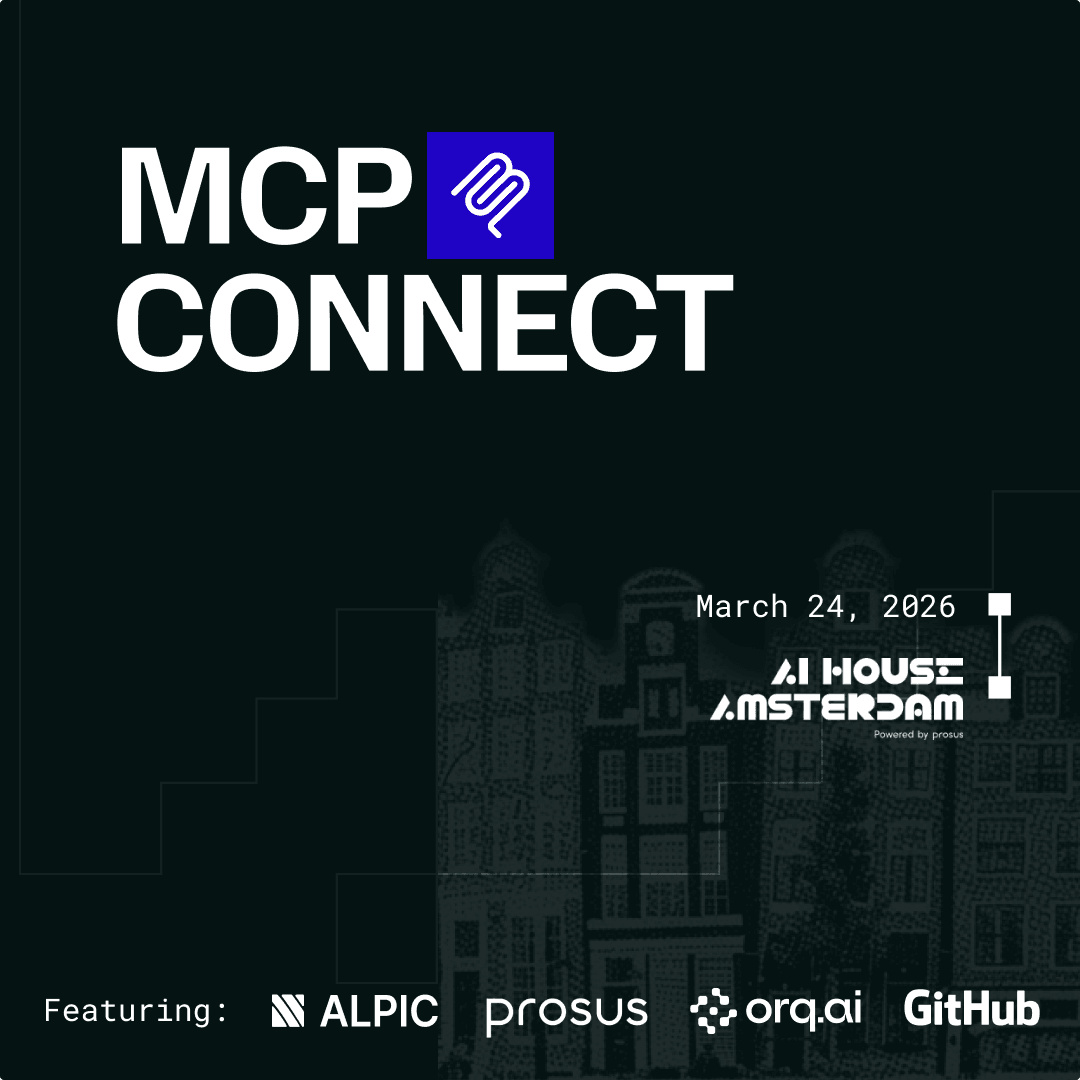 MCP
CONNECT

March 24, 2026

AI HOUSE
AMSTERDAM
Powered by prosus

Featuring: ALPIC prosus orq.ai GitHub